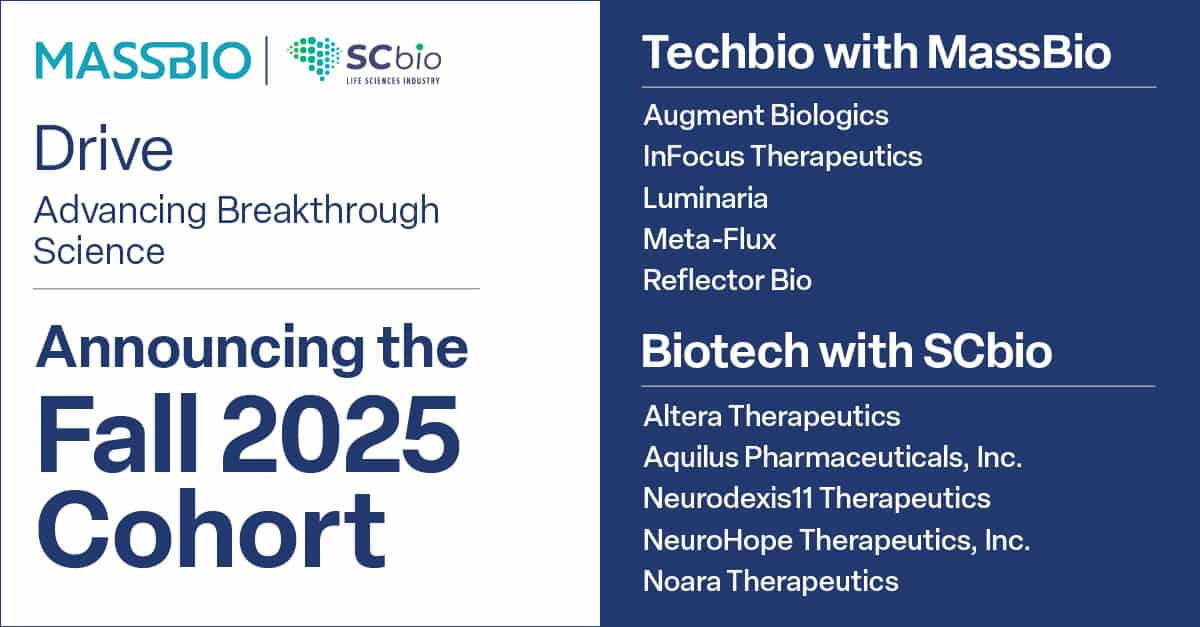 MASSBIO | SCbio LIFE SCIENCES INDUSTRY

Drive
Advancing Breakthrough Science

Announcing the Fall 2025 Cohort

Techbio with MassBio

Augment Biologics
InFocus Therapeutics
Luminaria
Meta-Flux
Reflector Bio

Biotech with SCbio

Altera Therapeutics
Aquilus Pharmaceuticals, Inc.
Neurodexis11 Therapeutics
NeuroHope Therapeutics, Inc.
Noara Therapeutics